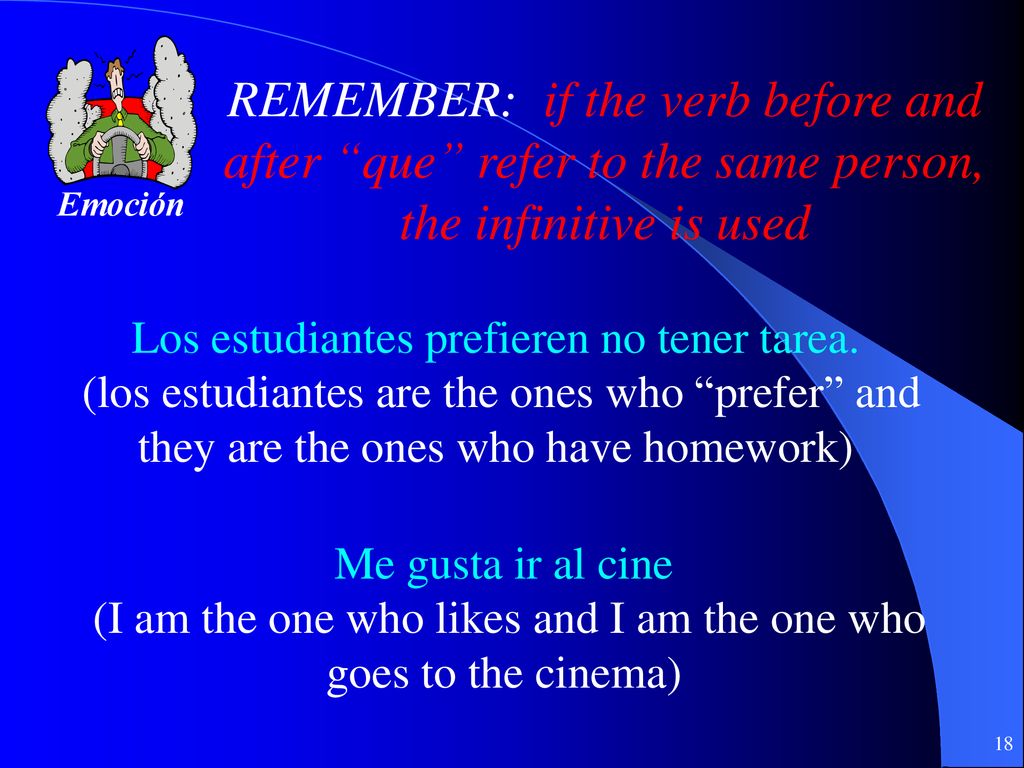 Emoción

REMEMBER: if the verb before and after “que” refer to the same person, the infinitive is used

Los estudiantes prefieren no tener tarea.
(los estudiantes are the ones who “prefer” and they are the ones who have homework)

Me gusta ir al cine
(I am the one who likes and I am the one who goes to the cinema)

18